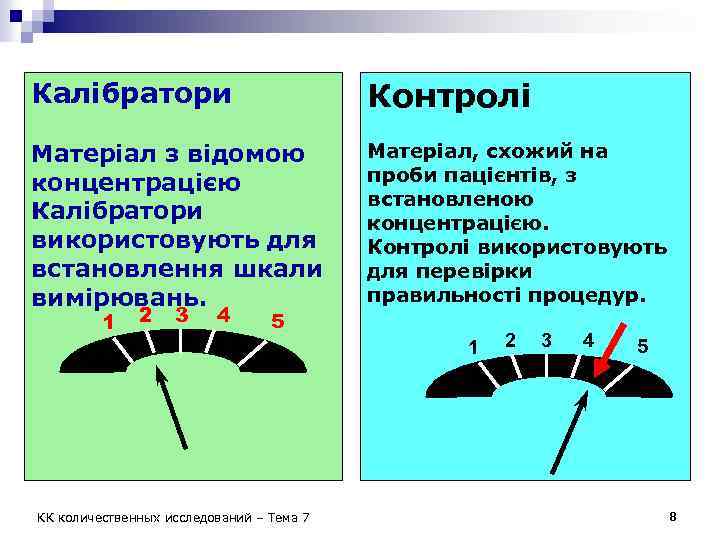 Калібратори

Матеріал з відомою концентрацією Калібратори використовують для встановлення шкали вимірювань.

1 2 3 4 5

Контролі

Матеріал, схожий на проби пацієнтів, з встановленою концентрацією. Контролі використовують для перевірки правильності процедур.

1 2 3 4 5

КК количественных исследований – Тема 7

8